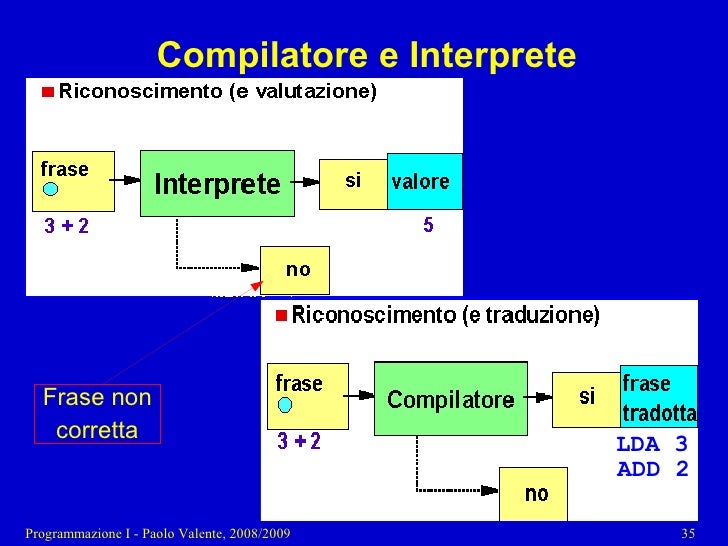 Compilatore e Interprete

Riconoscimento (e valutazione)

frase

3 + 2

Interprete

si

valore

5

no

Riconoscimento (e traduzione)

frase

3 + 2

Compilatore

si

frase tradotta

LDA 3
ADD 2

no

Frase non corretta

Programmazione I - Paolo Valente, 2008/2009

35